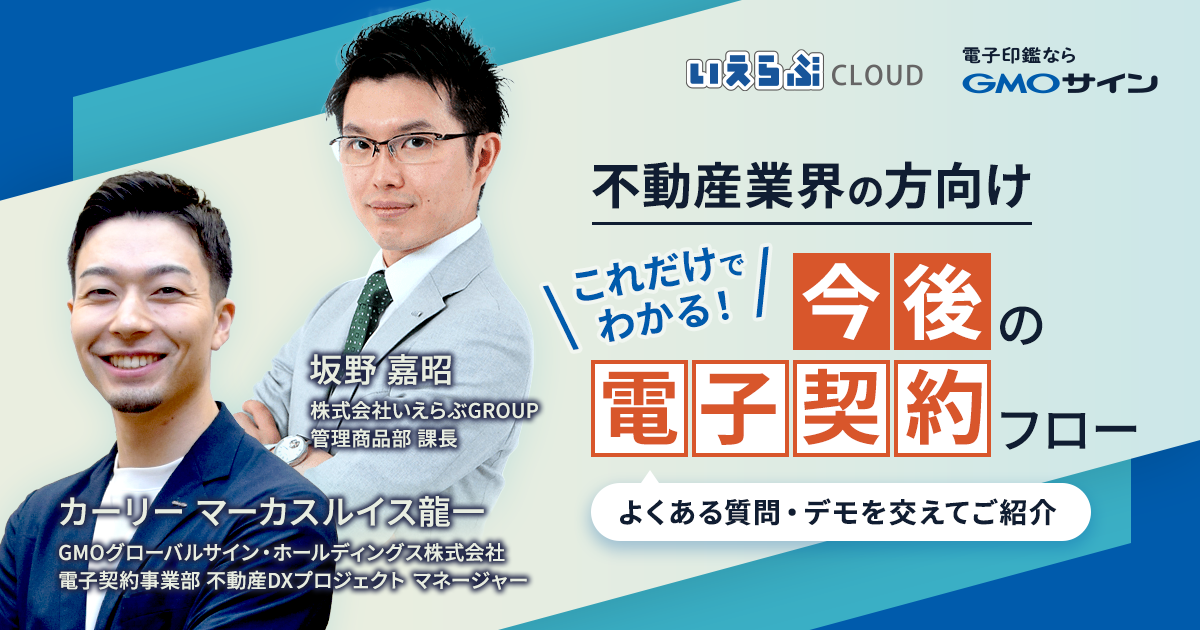 いえらぶ CLOUD

電子印鑑なら
GMOサイン

不動産業界の方向け

これだけでわかる!

今後の電子契約フロー

よくある質問・デモを交えてご紹介

坂野 嘉昭
株式会社いえらぶGROUP
管理商品部 課長

カーリー マーカスルイス龍一
GMOグローバルサイン・ホールディングス株式会社
電子契約事業部 不動産DXプロジェクト マネージャー